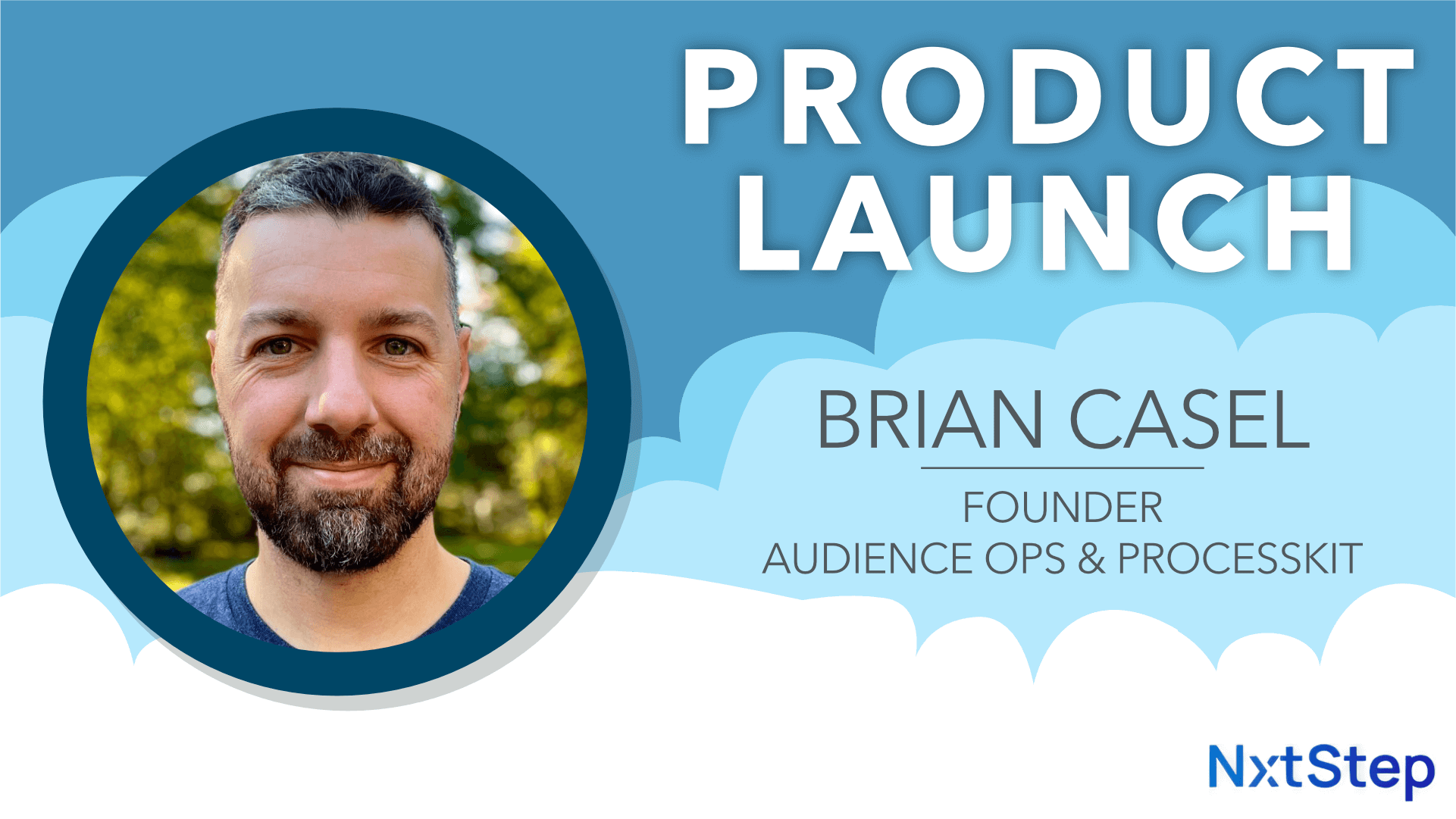 PRODUCT LAUNCH

BRIAN CASEL

FOUNDER
AUDIENCE OPS & PROCESSKIT

NxtStep